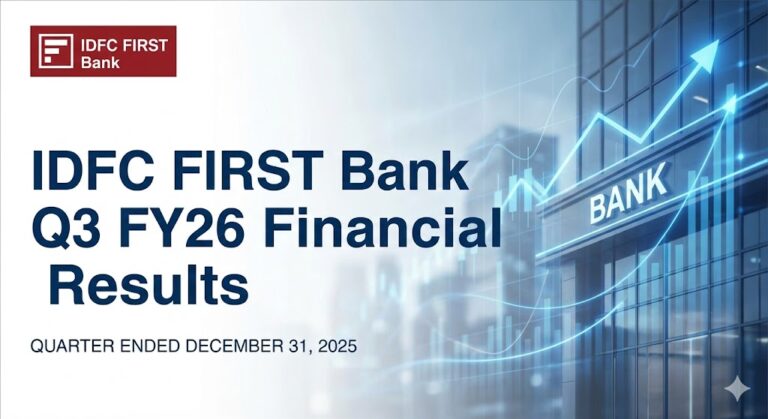 IDFC FIRST Bank

IDFC FIRST Bank Q3 FY26 Financial Results

QUARTER ENDED DECEMBER 31, 2025

BANK